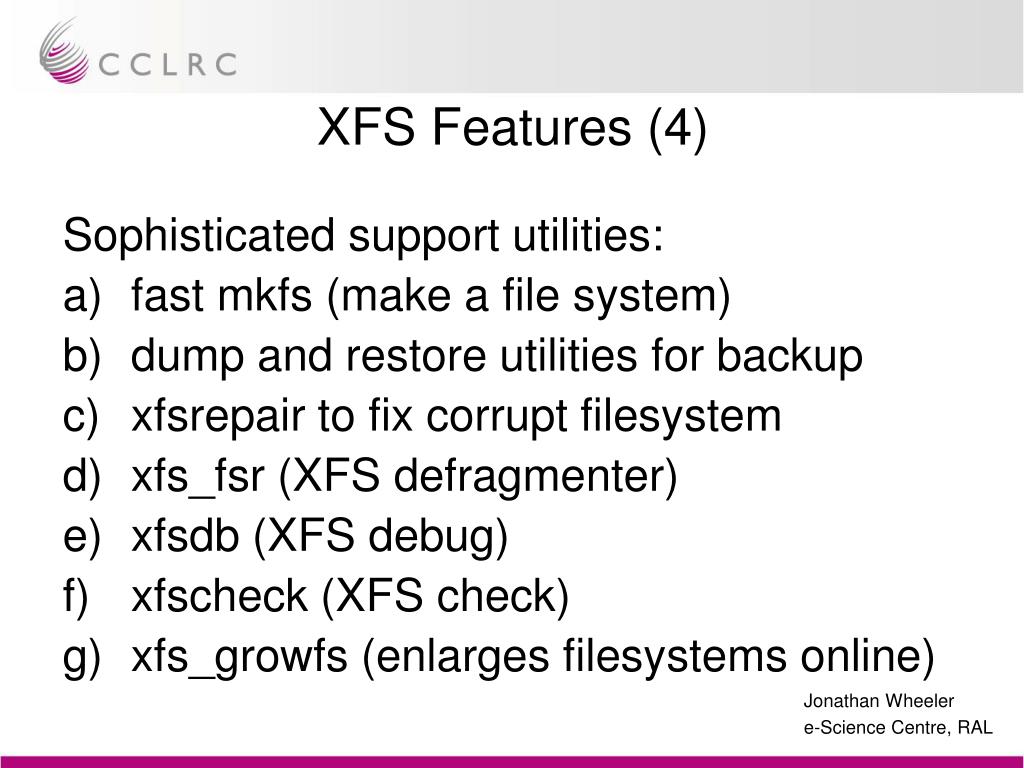 CCLRC

XFS Features (4)

Sophisticated support utilities:
a) fast mkfs (make a file system)
b) dump and restore utilities for backup
c) xfsrepair to fix corrupt filesystem
d) xfs_fsr (XFS defragmenter)
e) xfsdb (XFS debug)
f) xfscheck (XFS check)
g) xfs_growfs (enlarges filesystems online)

Jonathan Wheeler
e-Science Centre, RAL